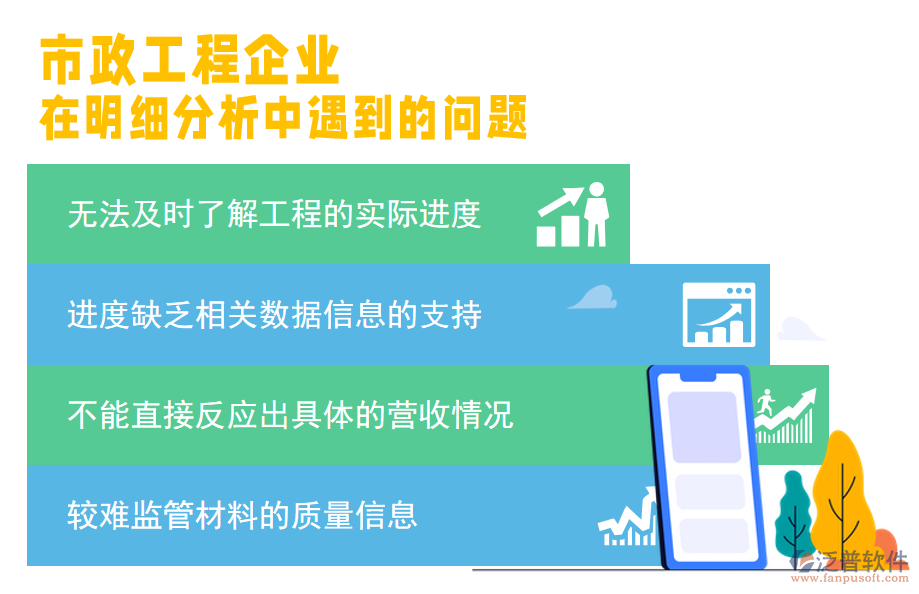 市政工程企业
在明细分析中遇到的问题

无法及时了解工程的实际进度

进度缺乏相关数据信息的支持

不能直接反应出具体的营收情况

较难监管材料的质量信息

泛普软件
www.fanpusoft.com